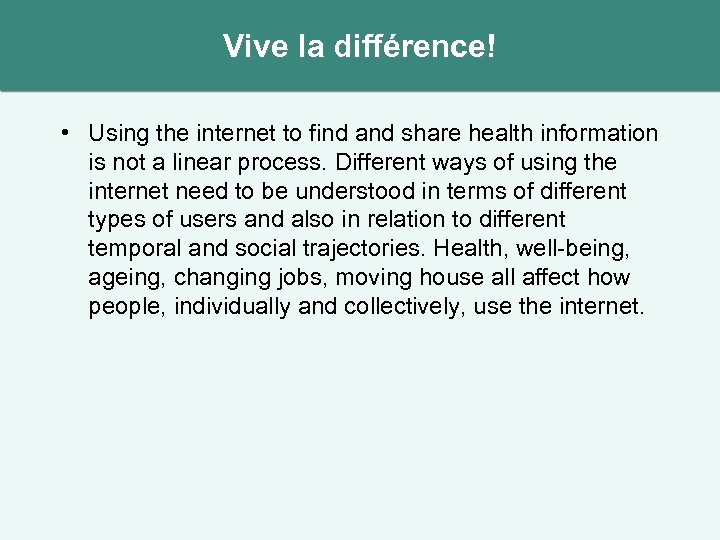 Vive la différence!

• Using the internet to find and share health information is not a linear process. Different ways of using the internet need to be understood in terms of different types of users and also in relation to different temporal and social trajectories. Health, well-being, ageing, changing jobs, moving house all affect how people, individually and collectively, use the internet.